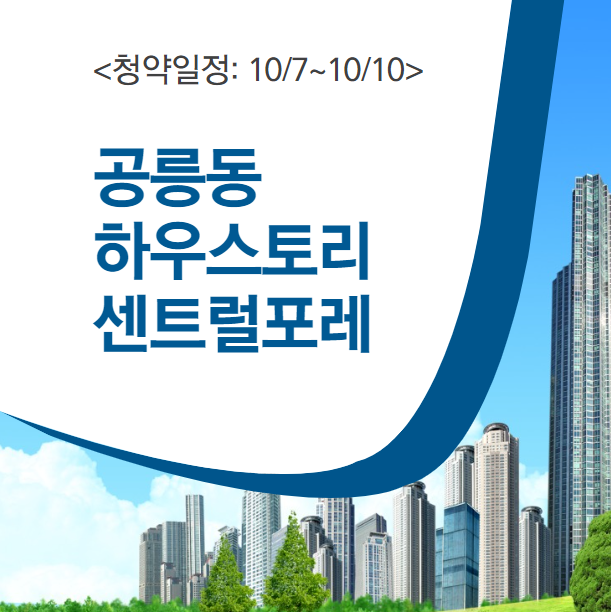 <청약일정: 10/7~10/10>

공릉동
하우스토리
센트럴포레